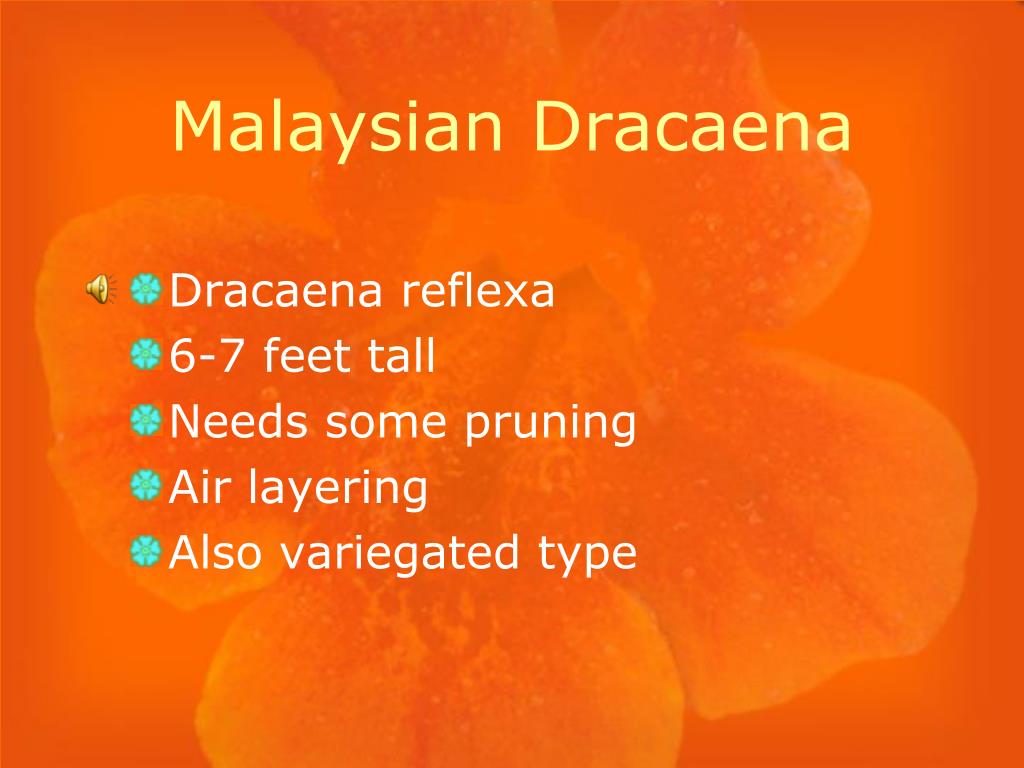 Malaysian Dracaena

Dracaena reflexa
6-7 feet tall
Needs some pruning
Air layering
Also variegated type